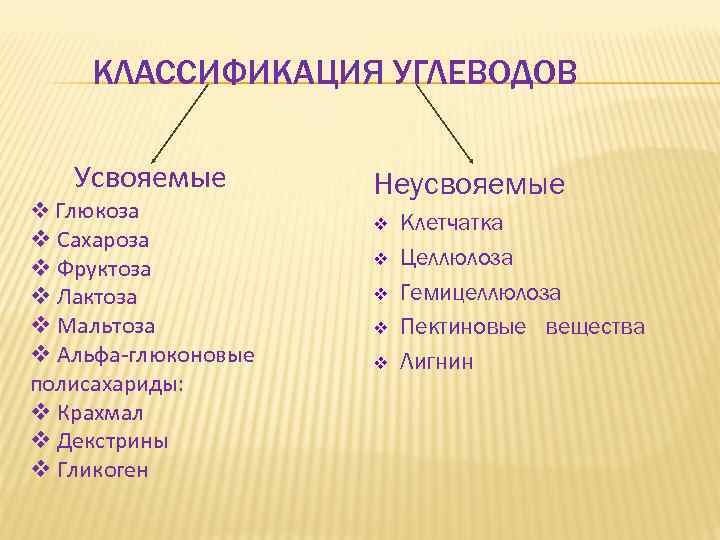 КЛАССИФИКАЦИЯ УГЛЕВОДОВ

Усвояемые

❖ Глюкоза
❖ Сахароза
❖ Фруктоза
❖ Лактоза
❖ Мальтоза
❖ Альфа-глюконовые полисахариды:
❖ Крахмал
❖ Декстрины
❖ Гликоген

Неусвояемые

❖ Клетчатка
❖ Целлюлоза
❖ Гемицеллюлоза
❖ Пектиновые вещества
❖ Лигнин